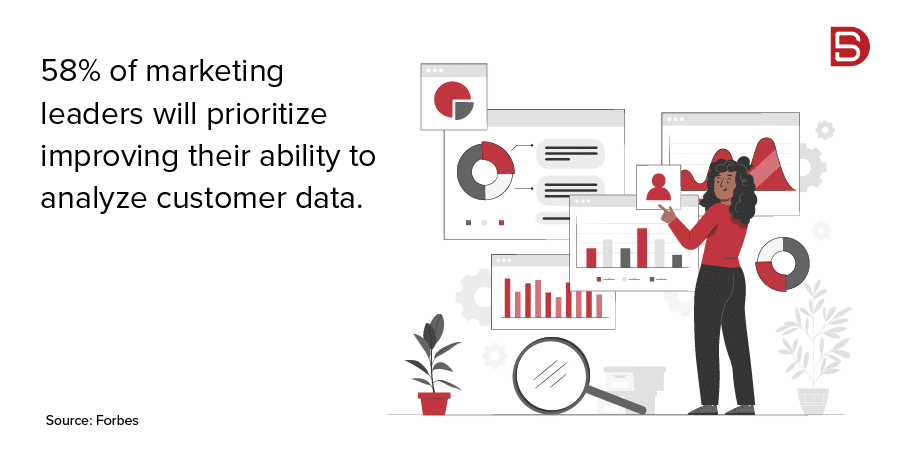 58% of marketing leaders will prioritize improving their ability to analyze customer data.

Source: Forbes